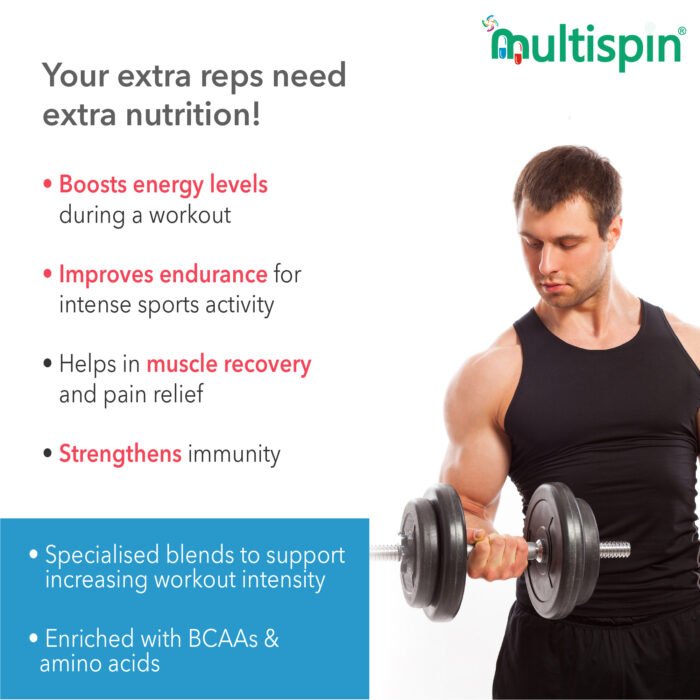 multispin®

Your extra reps need extra nutrition!

• Boosts energy levels during a workout

• Improves endurance for intense sports activity

• Helps in muscle recovery and pain relief

• Strengthens immunity

• Specialised blends to support increasing workout intensity

• Enriched with BCAAs & amino acids